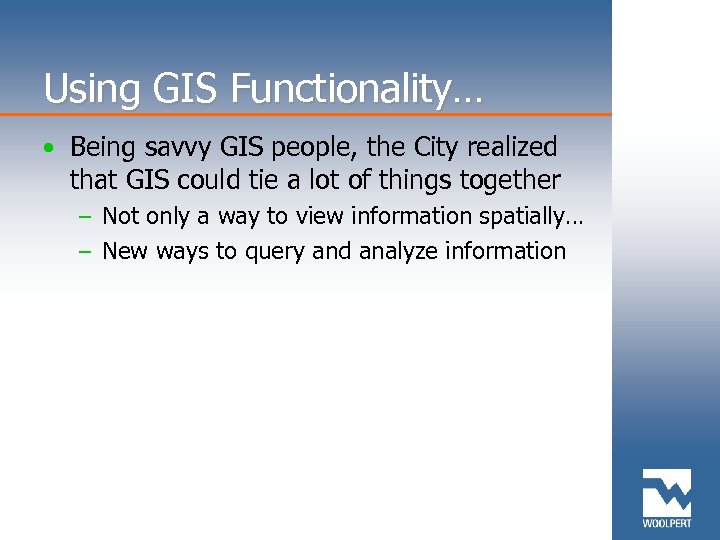 Using GIS Functionality…

• Being savvy GIS people, the City realized that GIS could tie a lot of things together

– Not only a way to view information spatially…

– New ways to query and analyze information

WOOLPERT